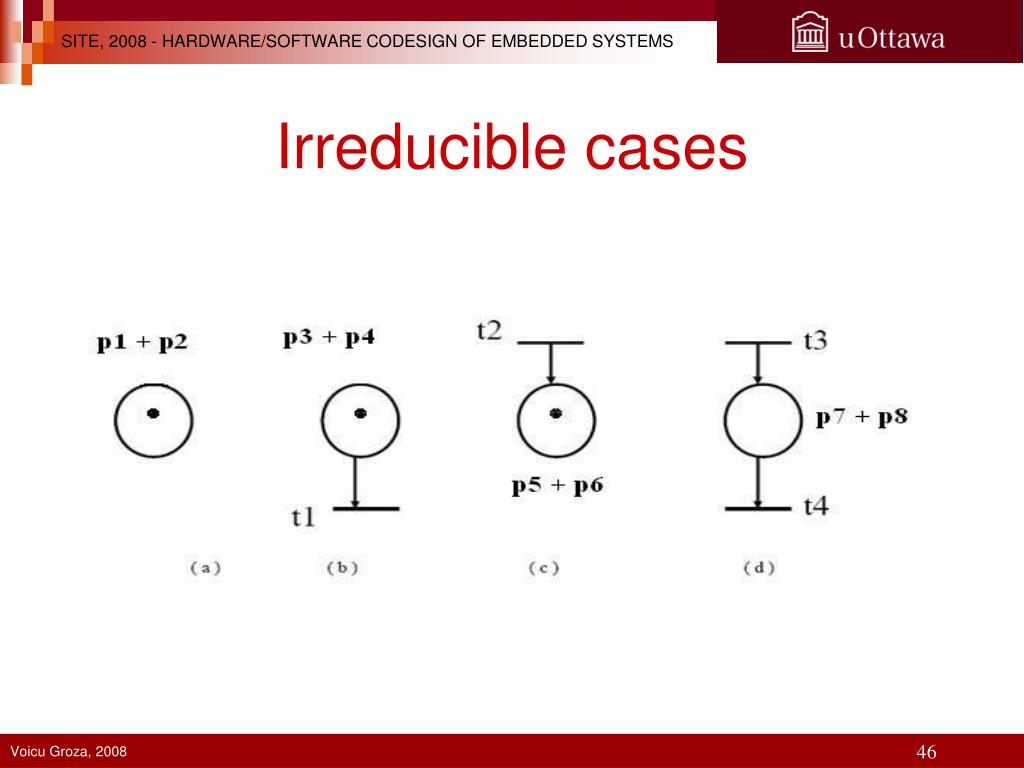 SITE, 2008 - HARDWARE/SOFTWARE CODESIGN OF EMBEDDED SYSTEMS

uOttawa

Irreducible cases

p1 + p2

p3 + p4

t1

t2

p5 + p6

t3

p7 + p8

t4

(a)

(b)

(c)

(d)

Voicu Groza, 2008

46